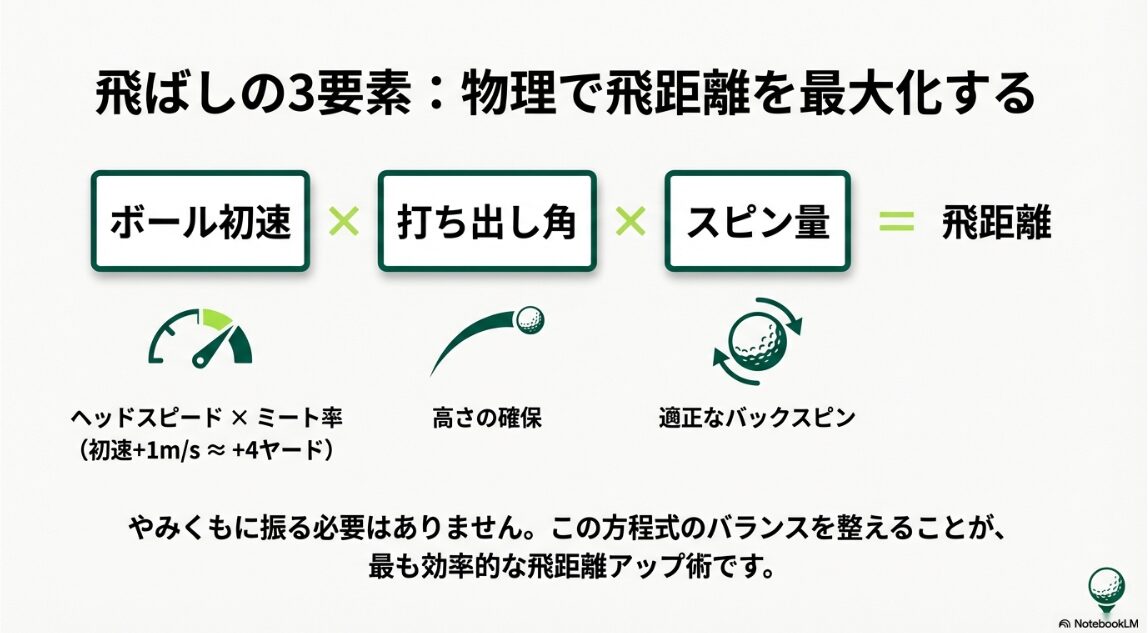 飛ばしの3要素：物理で飛距離を最大化する

ボール初速 × 打ち出し角 × スピン量 = 飛距離

ヘッドスピード × ミート率
（初速+1m/s ≈ +4ヤード）

高さの確保

適正なバックスピン

やみくもに振る必要はありません。この方程式のバランスを整えることが、最も効率的な飛距離アップ術です。

NotebookLM